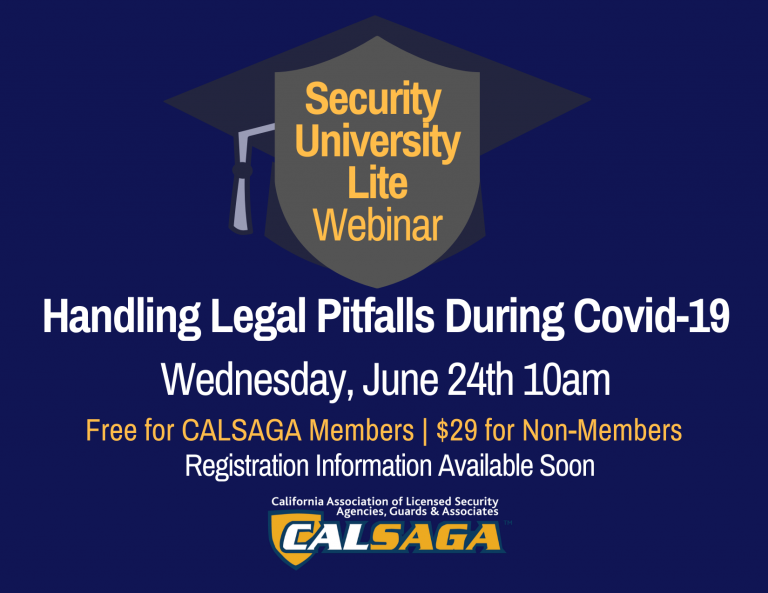 Security University Lite Webinar

Handling Legal Pitfalls During Covid-19

Wednesday, June 24th 10am

Free for CALSAGA Members | $29 for Non-Members

Registration Information Available Soon

California Association of Licensed Security Agencies, Guards & Associates

CALSAGA™